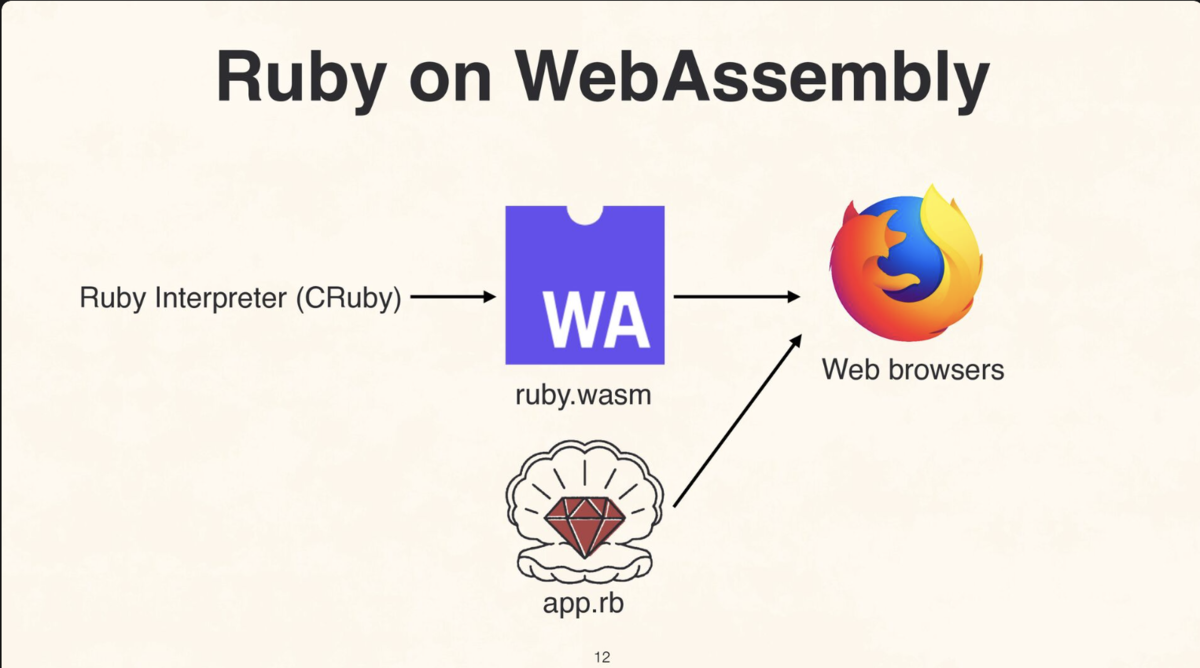 Ruby on WebAssembly

Ruby Interpreter (CRuby)

WA

ruby.wasm

Web browsers

app.rb

12